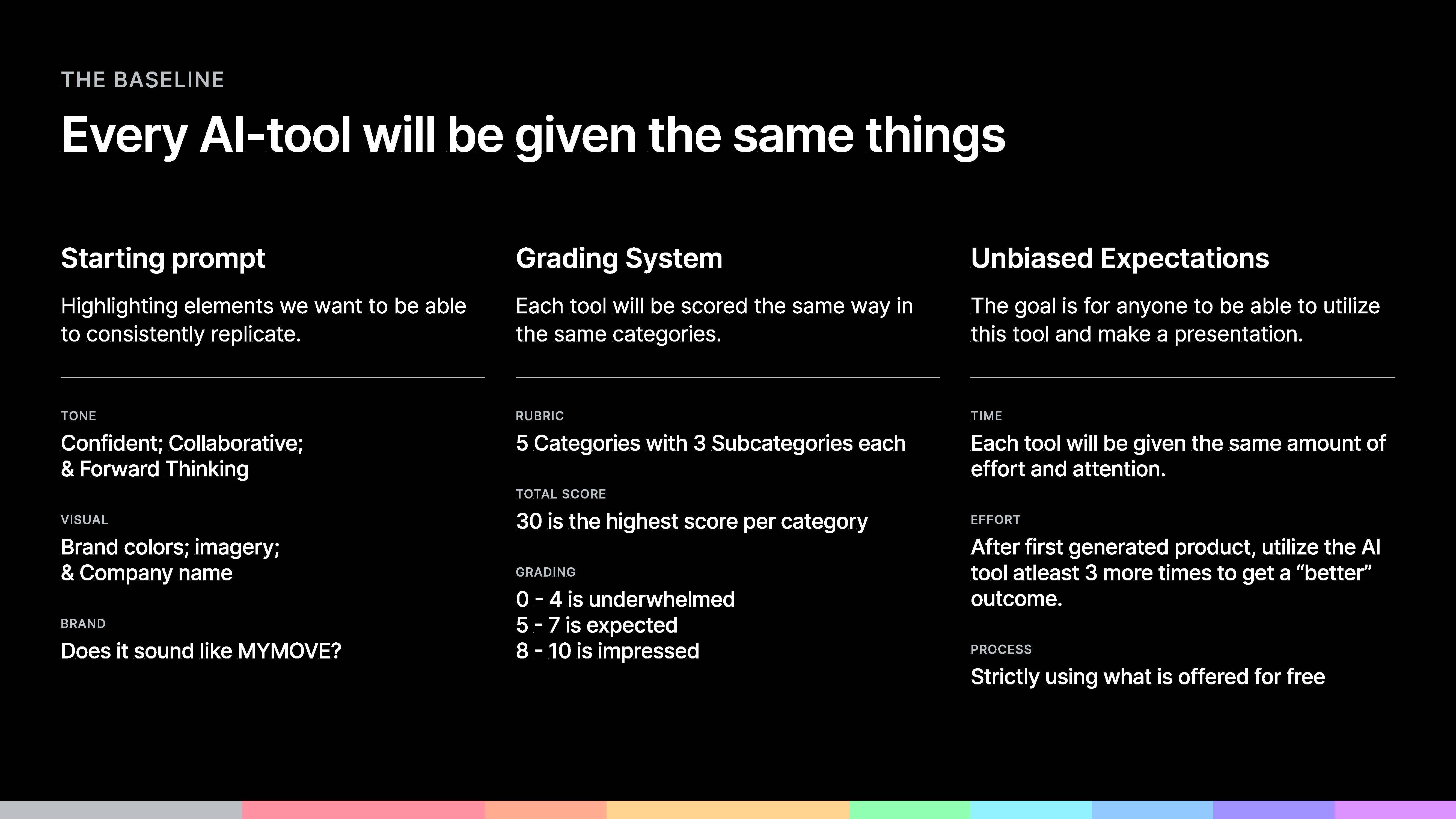 THE BASELINE

Every AI-tool will be given the same things

Starting prompt

Highlighting elements we want to be able to consistently replicate.

TONE

Confident; Collaborative; & Forward Thinking

VISUAL

Brand colors; imagery; & Company name

BRAND

Does it sound like MYMOVE?

Grading System

Each tool will be scored the same way in the same categories.

RUBRIC

5 Categories with 3 Subcategories each

TOTAL SCORE

30 is the highest score per category

GRADING

0 - 4 is underwhelmed
5 - 7 is expected
8 - 10 is impressed

Unbiased Expectations

The goal is for anyone to be able to utilize this tool and make a presentation.

TIME

Each tool will be given the same amount of effort and attention.

EFFORT

After first generated product, utilize the AI tool atleast 3 more times to get a “better” outcome.

PROCESS

Strictly using what is offered for free